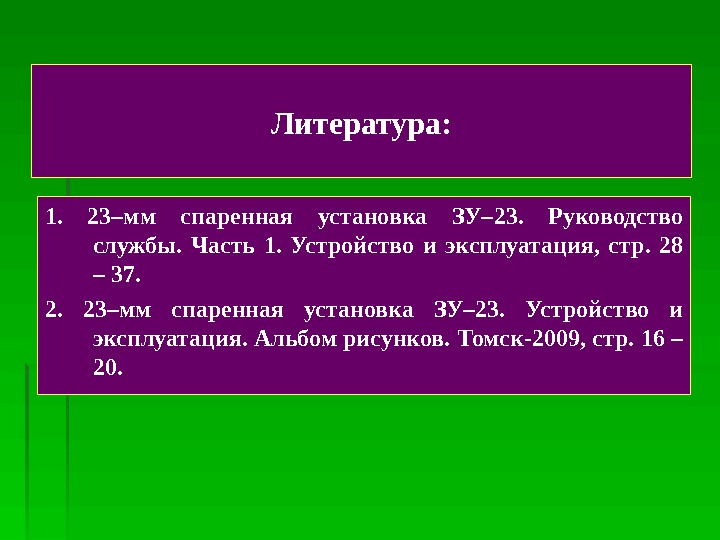 Литература:

1. 23–мм спаренная установка ЗУ–23. Руководство службы. Часть 1. Устройство и эксплуатация, стр. 28 – 37.

2. 23–мм спаренная установка ЗУ–23. Устройство и эксплуатация. Альбом рисунков. Томск-2009, стр. 16 – 20.